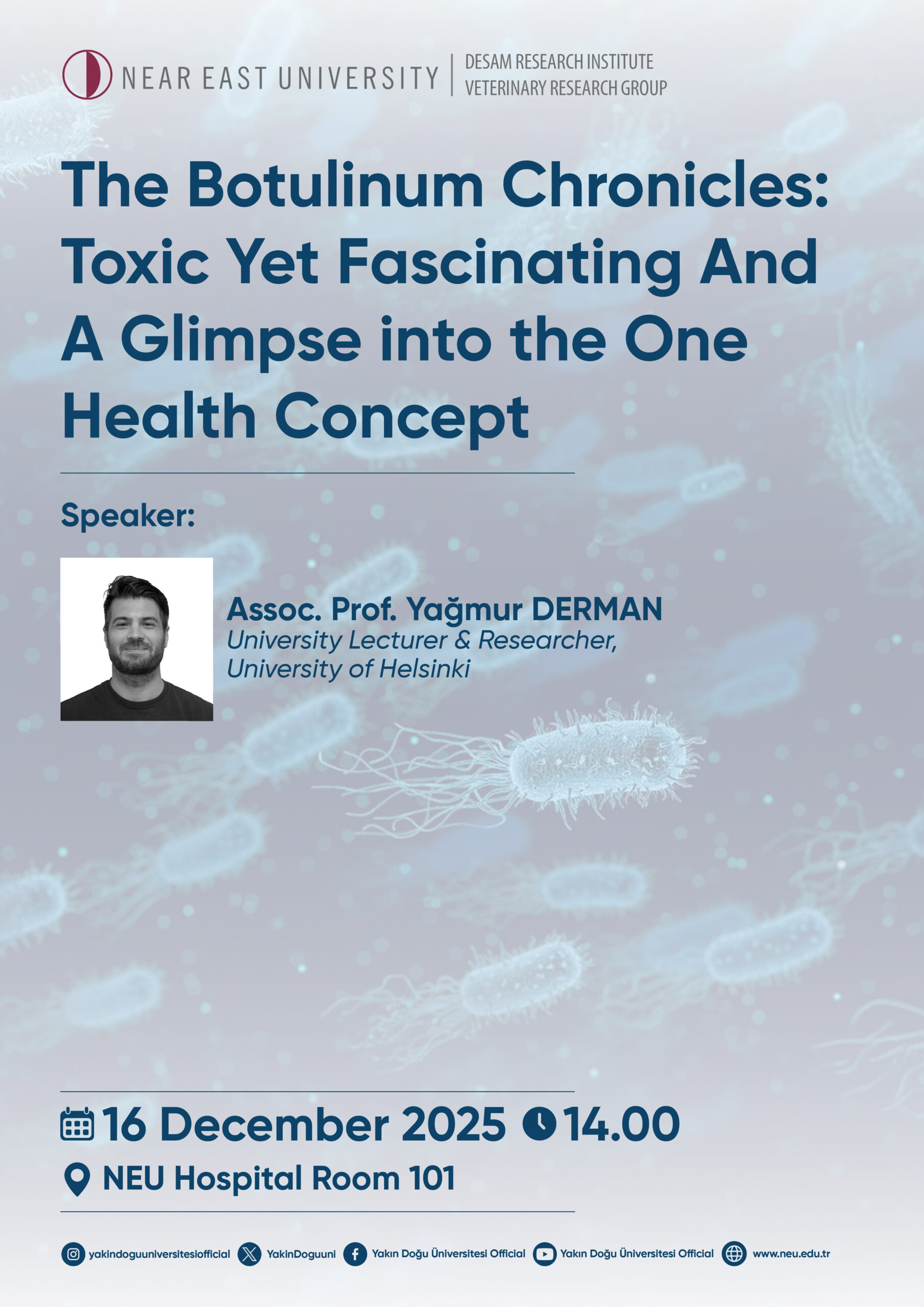 NEAR EAST UNIVERSITY | DESAM RESEARCH INSTITUTE
VETERINARY RESEARCH GROUP

The Botulinum Chronicles: Toxic Yet Fascinating And A Glimpse into the One Health Concept

Speaker:

Assoc. Prof. Yağmur DERMAN
University Lecturer & Researcher,
University of Helsinki

16 December 2025 14.00
NEU Hospital Room 101

yakindoguuniversitesiofficial YakinDoguuni Yakın Doğu Üniversitesi Official Yakın Doğu Üniversitesi Official www.neu.edu.tr